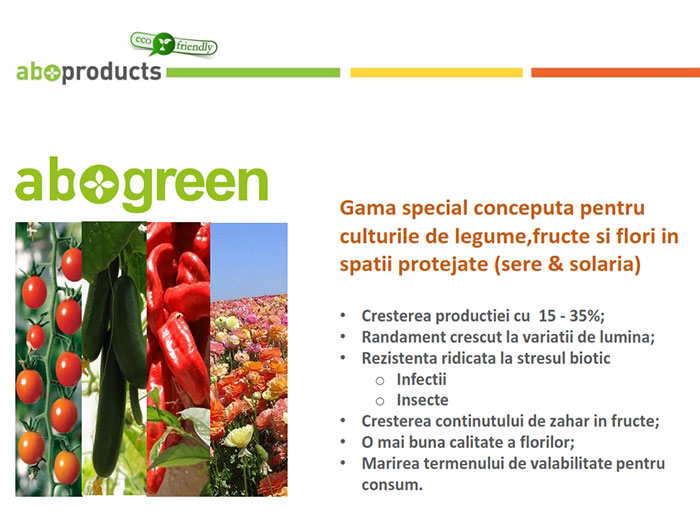 eco friendly

aboproducts

abogreen

Gama special conceputa pentru culturile de legume,fructe si flori in spatii protejate (sere & solaria)

• Cresterea productiei cu 15 - 35%;
• Randament crescut la variatii de lumina;
• Rezistenta ridicata la stresul biotic
 ○ Infectii
 ○ Insecte
• Cresterea continutului de zahar in fructe;
• O mai buna calitate a florilor;
• Marirea termenului de valabilitate pentru consum.